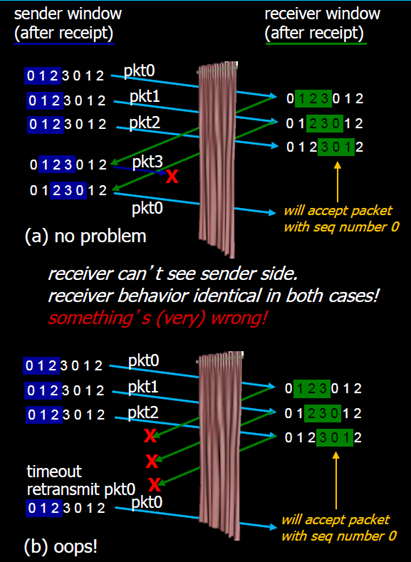 sender window
(after receipt)

receiver window
(after receipt)

0 1 2 3 0 1 2 pkt0
0 1 2 3 0 1 2 pkt1
0 1 2 3 0 1 2 pkt2
0 1 2 3 0 1 2 pkt3
X
0 1 2 3 0 1 2
pkt0

0 1 2 3 0 1 2
0 1 2 3 0 1 2
0 1 2 3 0 1 2

will accept packet with seq number 0

(a) no problem

receiver can't see sender side.
receiver behavior identical in both cases!
something's (very) wrong!

0 1 2 3 0 1 2 pkt0
0 1 2 3 0 1 2 pkt1
0 1 2 3 0 1 2 pkt2
X
X
X
timeout
retransmit pkt0
0 1 2 3 0 1 2 pkt0

0 1 2 3 0 1 2
0 1 2 3 0 1 2
0 1 2 3 0 1 2

will accept packet with seq number 0

(b) oops!